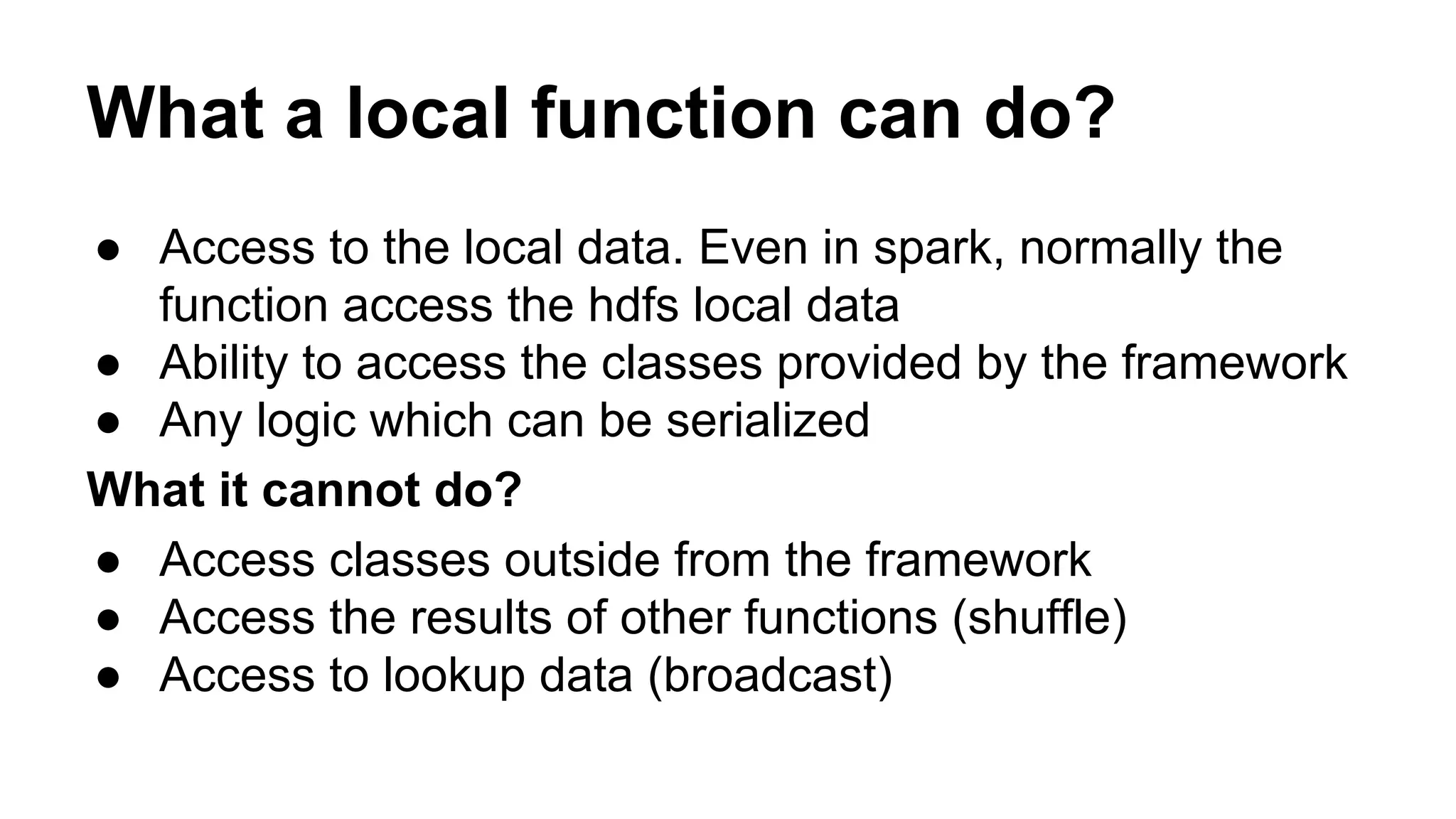 What a local function can do?

● Access to the local data. Even in spark, normally the function access the hdfs local data
● Ability to access the classes provided by the framework
● Any logic which can be serialized

What it cannot do?

● Access classes outside from the framework
● Access the results of other functions (shuffle)
● Access to lookup data (broadcast)